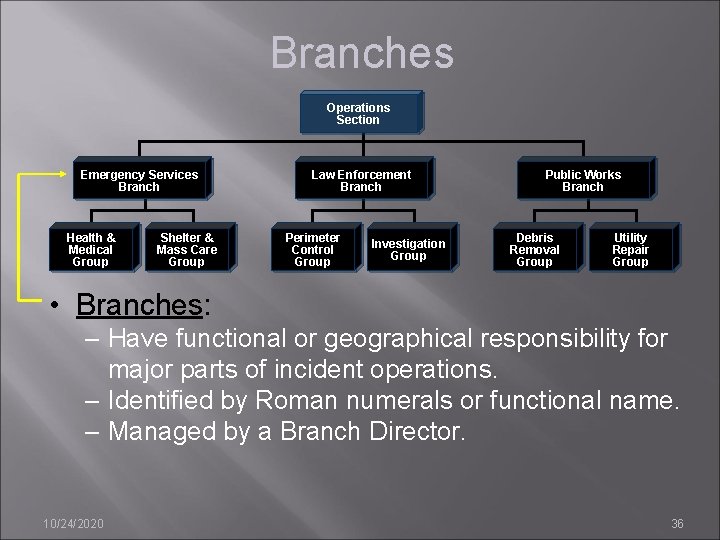 Branches

Operations Section

Emergency Services Branch

Law Enforcement Branch

Public Works Branch

Health & Medical Group

Shelter & Mass Care Group

Perimeter Control Group

Investigation Group

Debris Removal Group

Utility Repair Group

• Branches:
– Have functional or geographical responsibility for major parts of incident operations.
– Identified by Roman numerals or functional name.
– Managed by a Branch Director.

10/24/2020

36